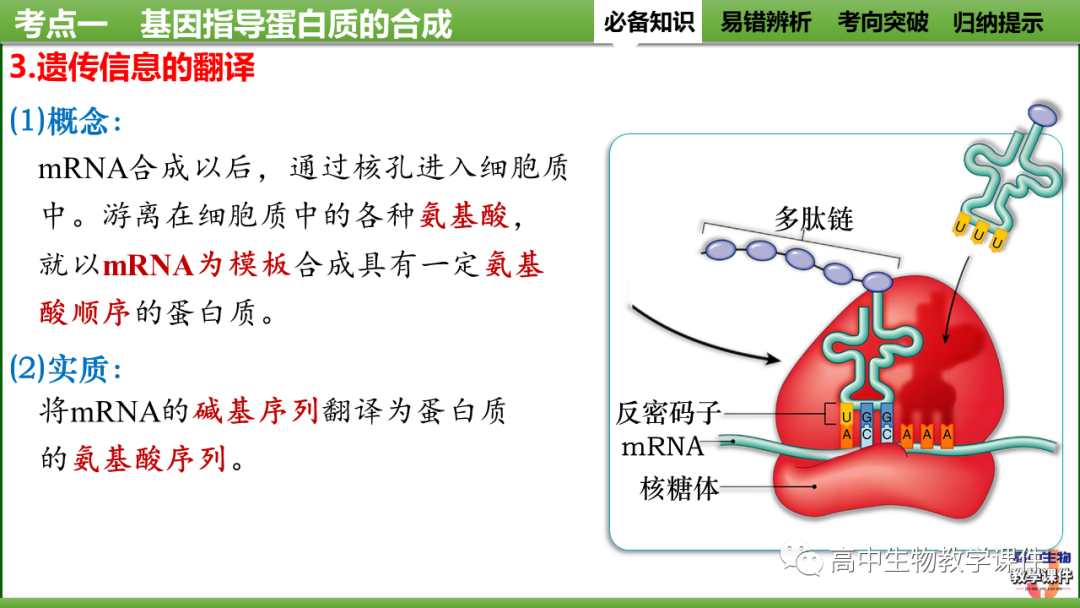 考点一 基因指导蛋白质的合成

必备知识 易错辨析 考向突破 归纳提示

3.遗传信息的翻译

(1)概念：

mRNA合成以后，通过核孔进入细胞质中。游离在细胞质中的各种氨基酸，就以mRNA为模板合成具有一定氨基酸顺序的蛋白质。

(2)实质：

将mRNA的碱基序列翻译为蛋白质的氨基酸序列。

多肽链

U U U

反密码子

U G G

A C C A A A

mRNA

核糖体

高中生物教学课件

高中生物 教学课件